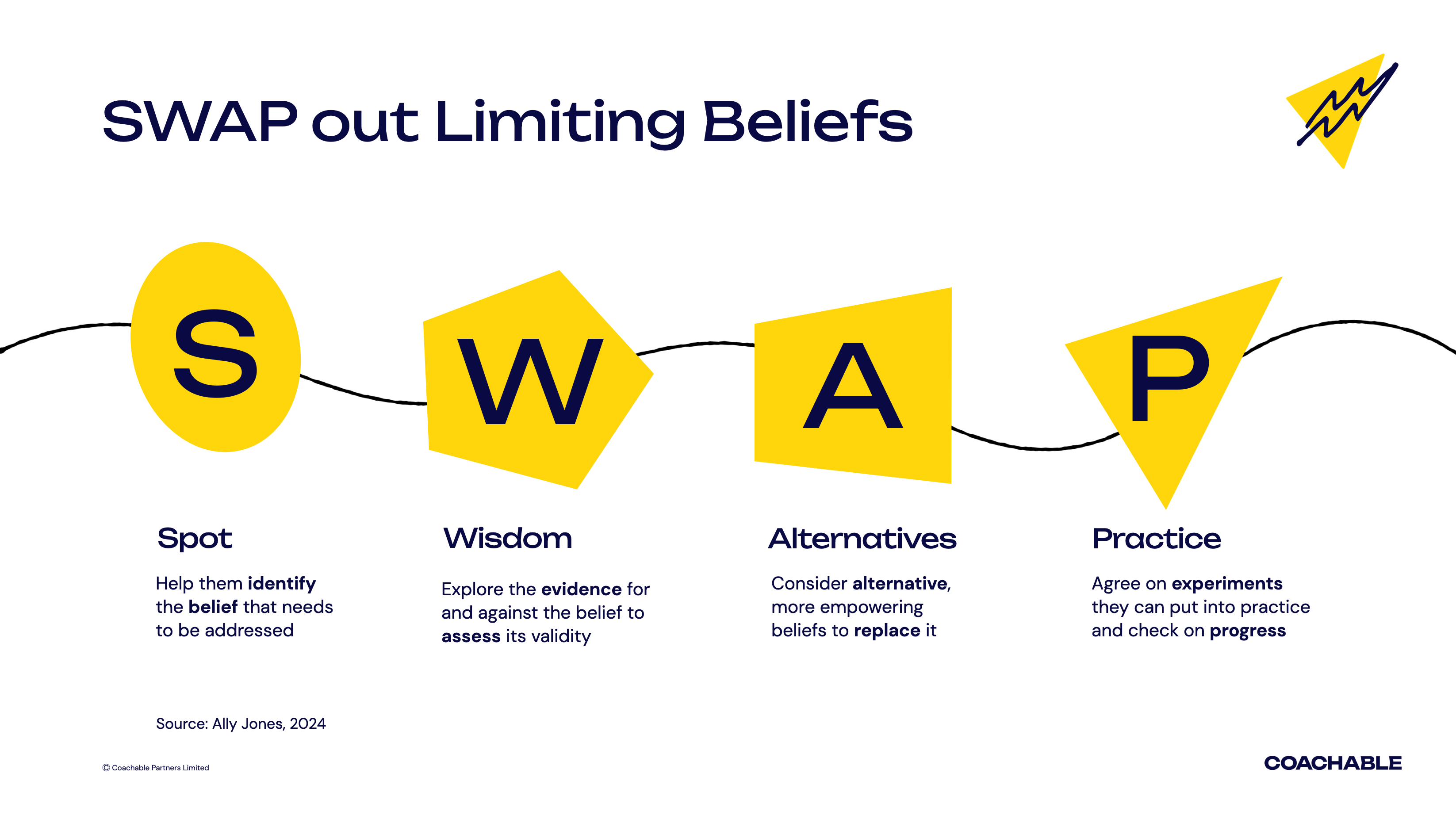 SWAP out Limiting Beliefs

S

W

A

P

Spot

Help them identify the belief that needs to be addressed

Wisdom

Explore the evidence for and against the belief to assess its validity

Alternatives

Consider alternative, more empowering beliefs to replace it

Practice

Agree on experiments they can put into practice and check on progress

Source: Ally Jones, 2024

© Coachable Partners Limited

COACHABLE